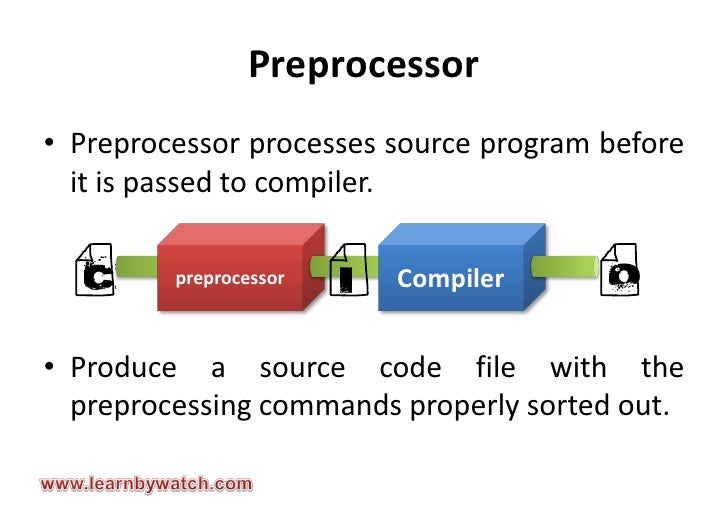 Preprocessor

• Preprocessor processes source program before it is passed to compiler.

C preprocessor I Compiler O

• Produce a source code file with the preprocessing commands properly sorted out.

www.learnbywatch.com